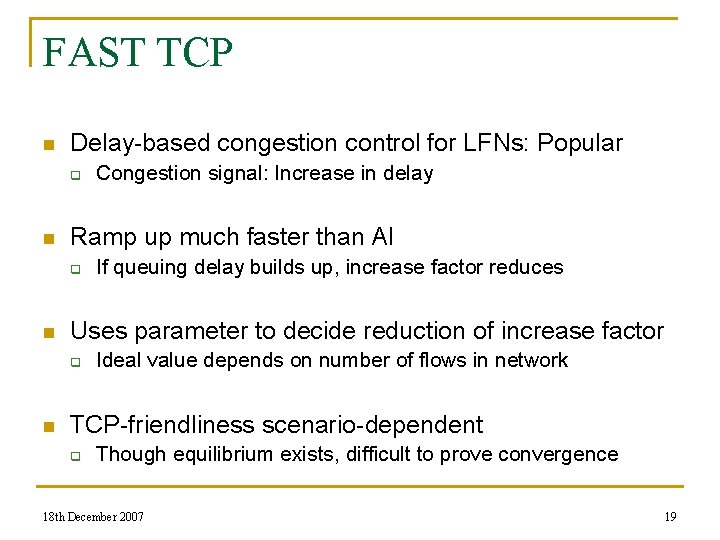 FAST TCP

Delay-based congestion control for LFNs: Popular
Congestion signal: Increase in delay

Ramp up much faster than AI
If queuing delay builds up, increase factor reduces

Uses parameter to decide reduction of increase factor
Ideal value depends on number of flows in network

TCP-friendliness scenario-dependent
Though equilibrium exists, difficult to prove convergence

18th December 2007

19